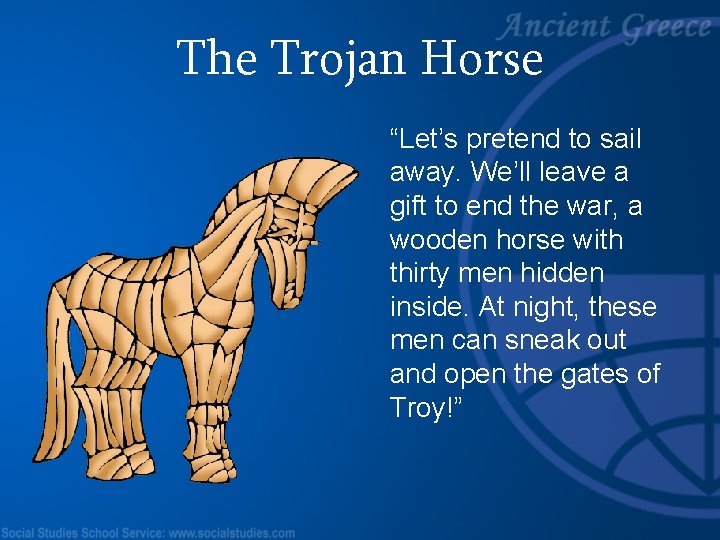 Ancient Greece

The Trojan Horse

“Let’s pretend to sail away. We’ll leave a gift to end the war, a wooden horse with thirty men hidden inside. At night, these men can sneak out and open the gates of Troy!”

Social Studies School Service: www.socialstudies.com